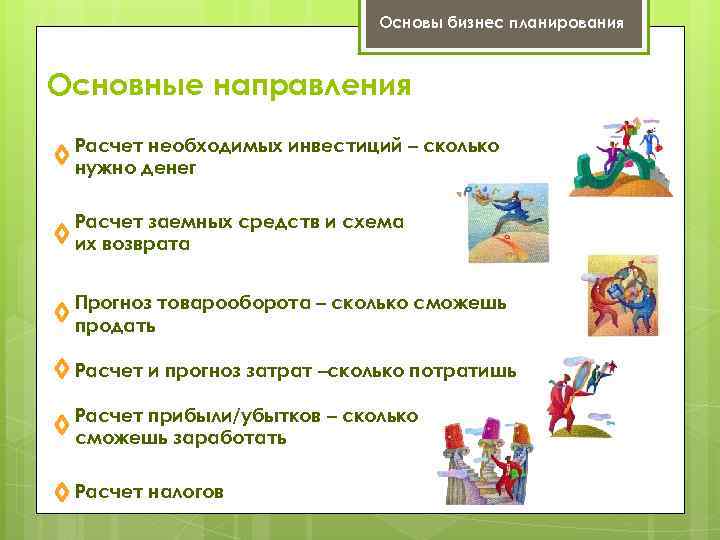 Основы бизнес планирования

Основные направления

Расчет необходимых инвестиций – сколько нужно денег

Расчет заемных средств и схема их возврата

Прогноз товарооборота – сколько сможешь продать

Расчет и прогноз затрат –сколько потратишь

Расчет прибыли/убытков – сколько сможешь заработать

Расчет налогов